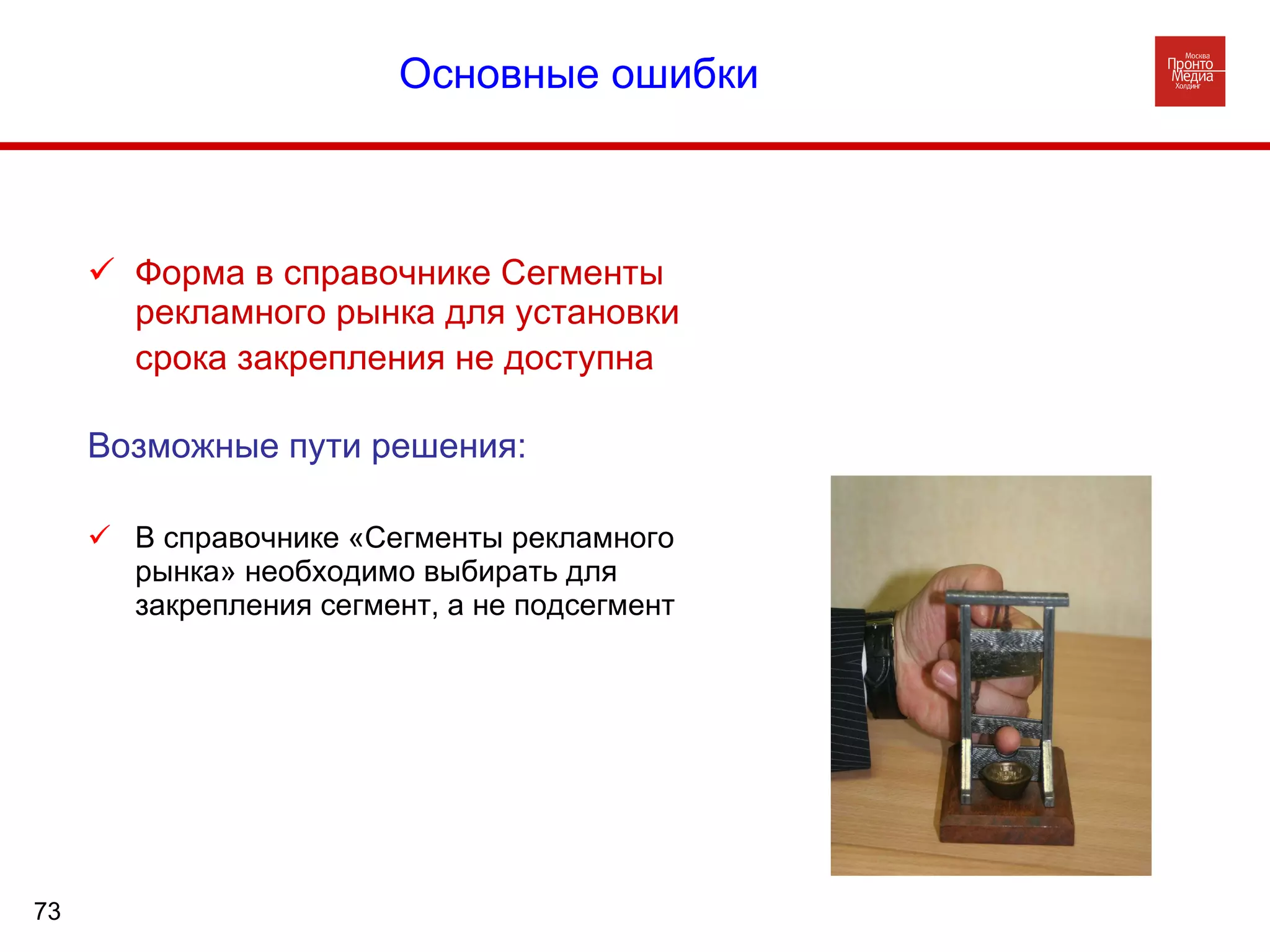 Основные ошибки

Москва
Пронто
Медиа
Холдинг

✓ Форма в справочнике Сегменты рекламного рынка для установки срока закрепления не доступна

Возможные пути решения:

✓ В справочнике «Сегменты рекламного рынка» необходимо выбирать для закрепления сегмент, а не подсегмент

73